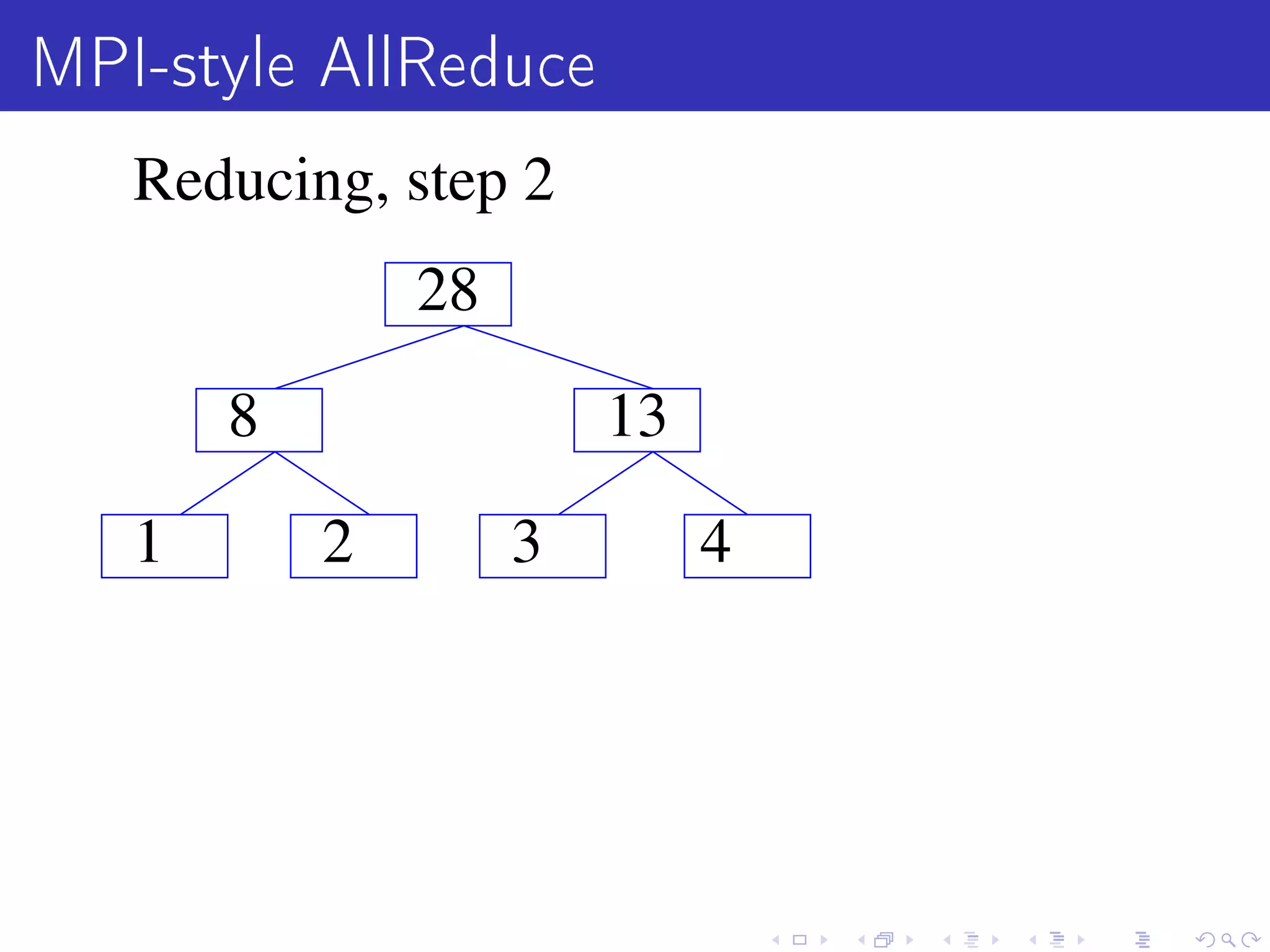 MPI-style AllReduce

Reducing, step 2

28

8

13

1

2

3

4